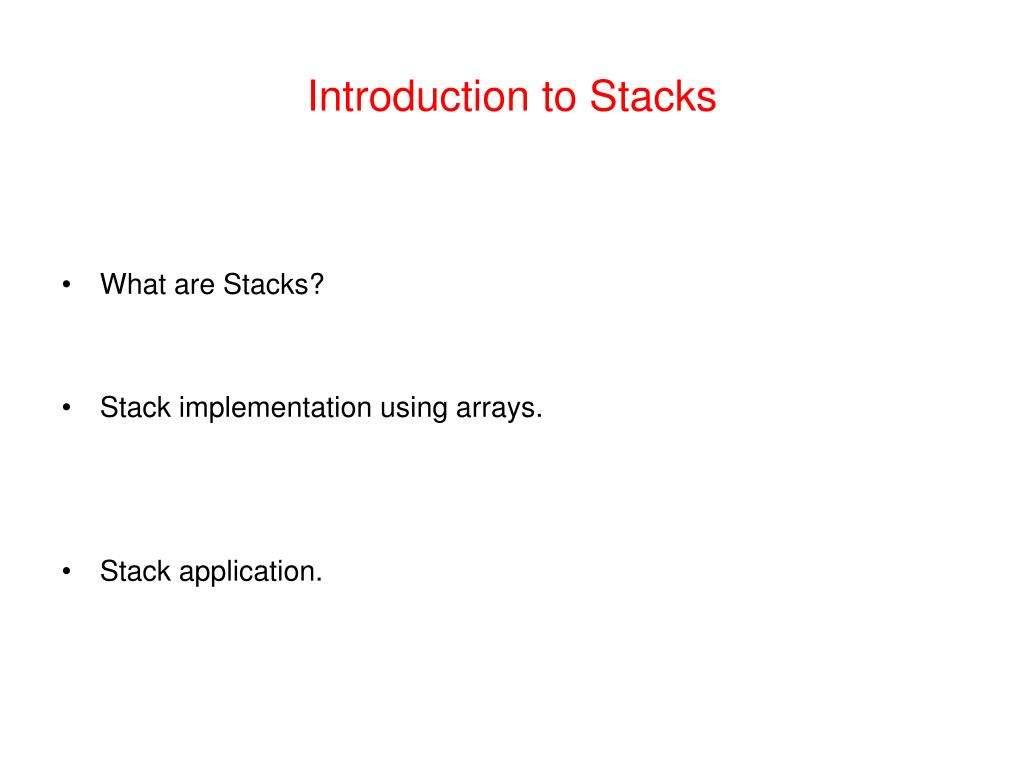 Introduction to Stacks

• What are Stacks?

• Stack implementation using arrays.

• Stack application.